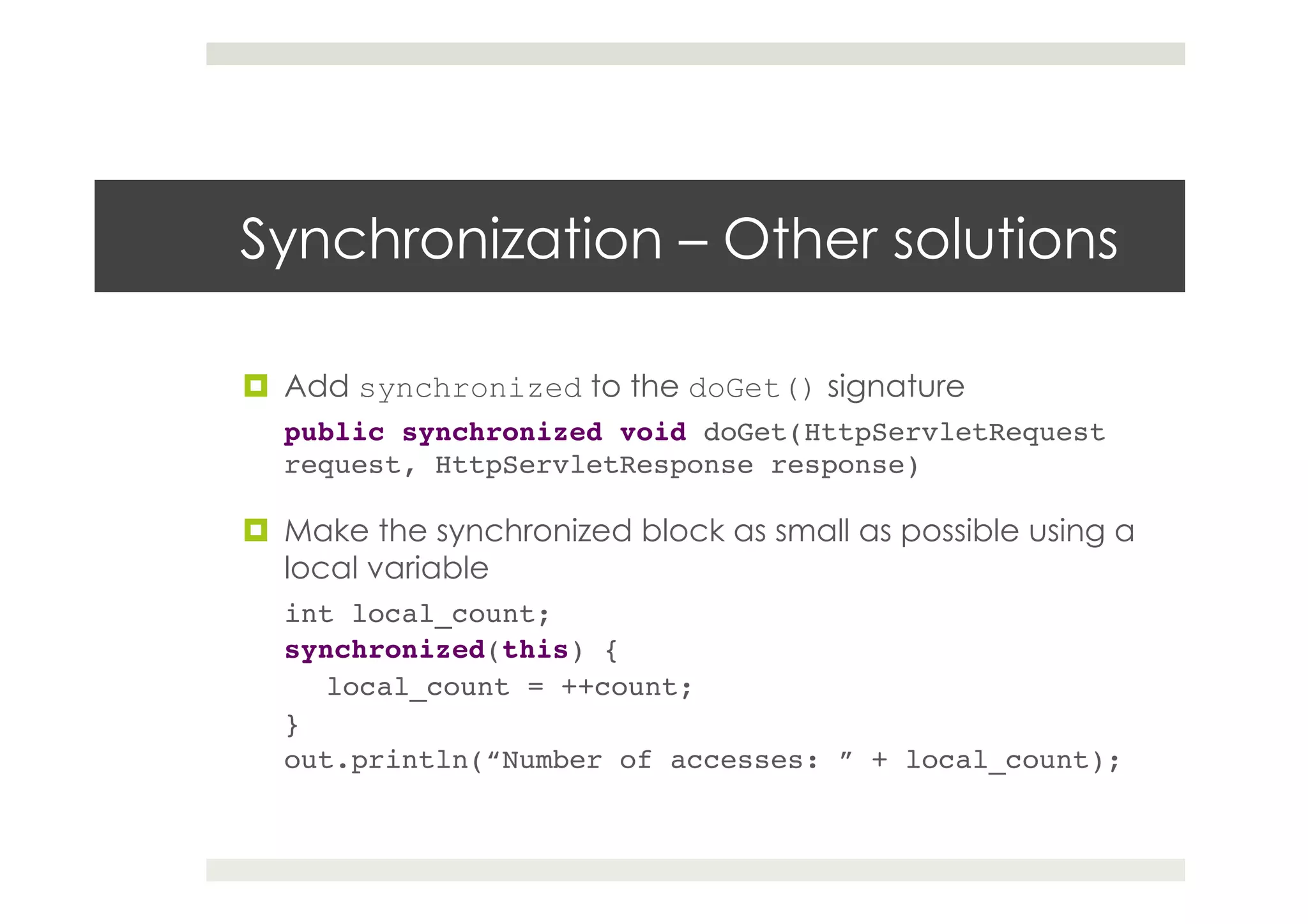 Synchronization – Other solutions

Add synchronized to the doGet() signature

public synchronized void doGet(HttpServletRequest request, HttpServletResponse response)

Make the synchronized block as small as possible using a local variable

int local_count;
synchronized(this) {
  local_count = ++count;
}
out.println(“Number of accesses: ” + local_count);